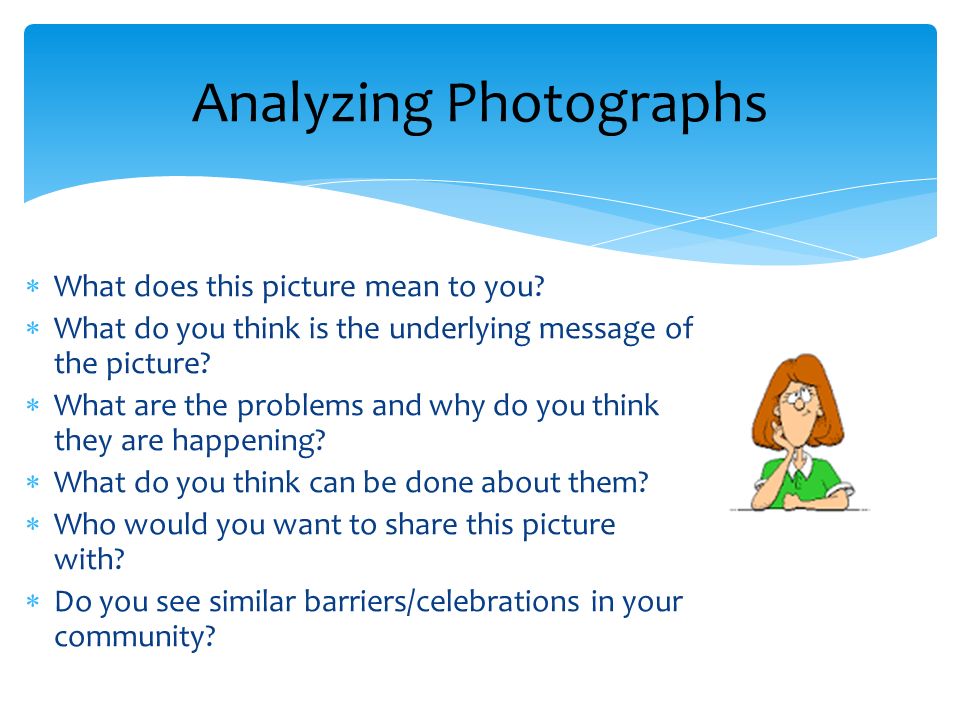 Analyzing Photographs

* What does this picture mean to you?
* What do you think is the underlying message of the picture?
* What are the problems and why do you think they are happening?
* What do you think can be done about them?
* Who would you want to share this picture with?
* Do you see similar barriers/celebrations in your community?